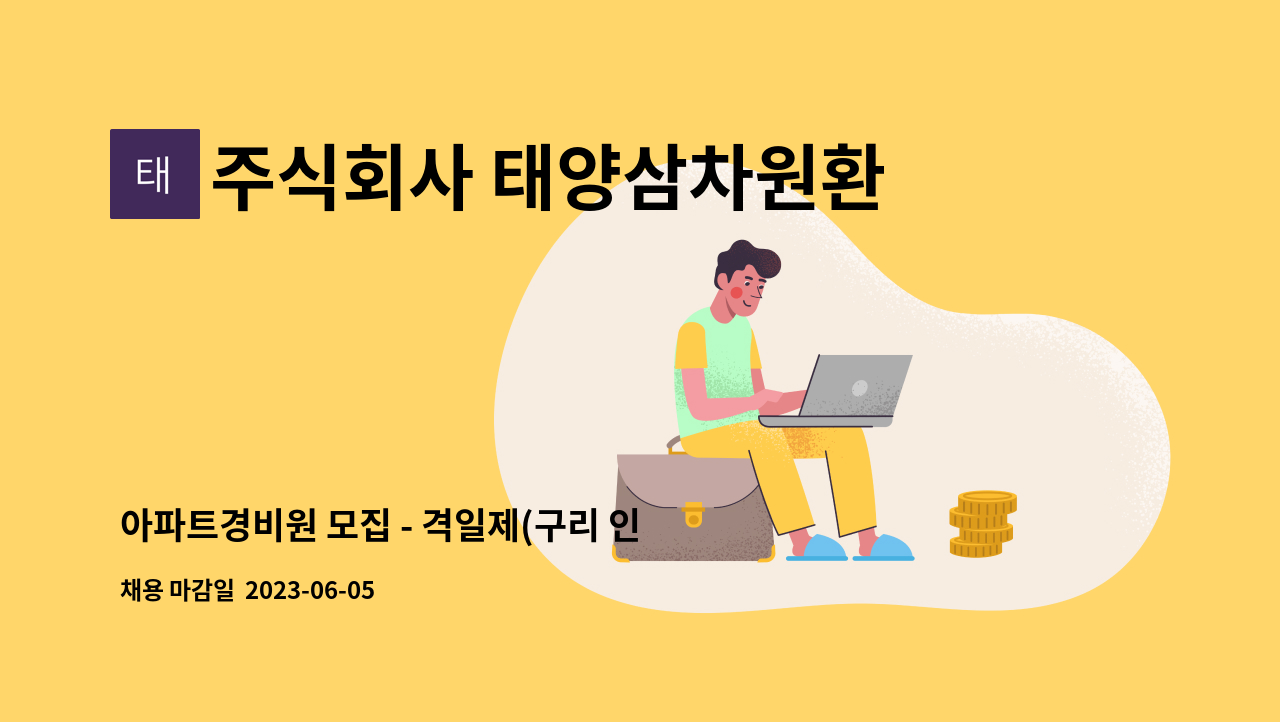 태

주식회사 태양삼차원환

아파트경비원 모집 - 격일제(구리 인

채용 마감일 2023-06-05